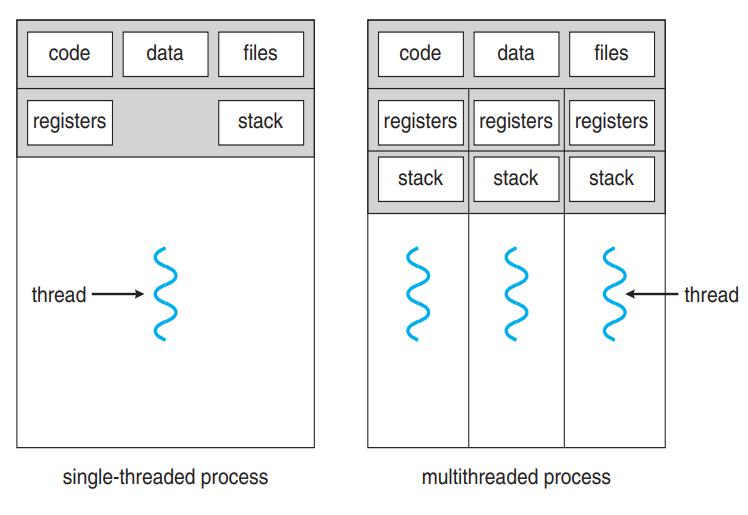 code
data
files
registers
stack
thread
single-threaded process

code
data
files
registers
registers
registers
stack
stack
stack
thread
multithreaded process